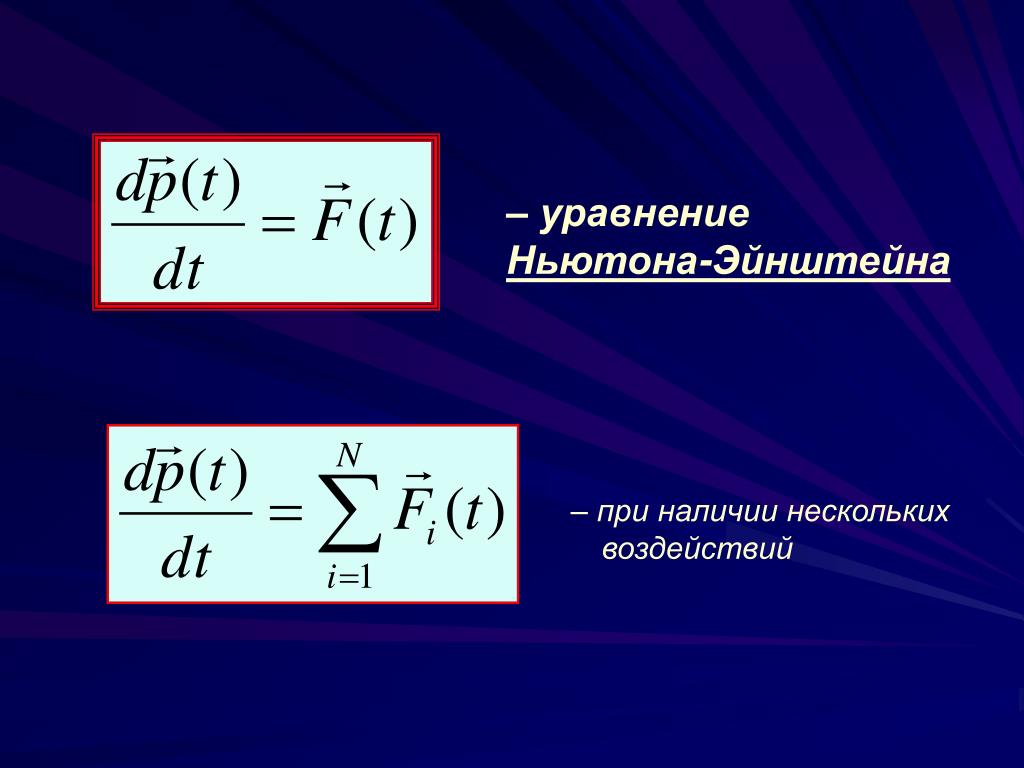 $\frac{d\vec{p}(t)}{dt} = \vec{F}(t)$

– уравнение Ньютона-Эйнштейна

$\frac{d\vec{p}(t)}{dt} = \sum_{i=1}^{N} \vec{F}_i(t)$

– при наличии нескольких воздействий